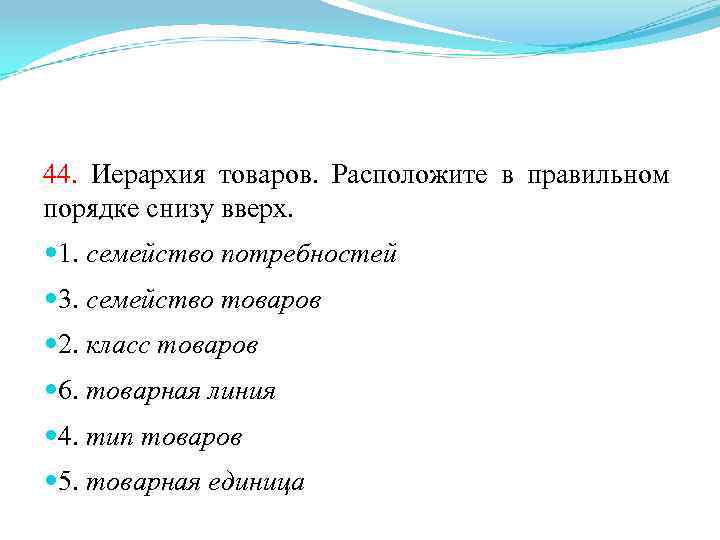 44. Иерархия товаров. Расположите в правильном порядке снизу вверх.

1. семейство потребностей

3. семейство товаров

2. класс товаров

6. товарная линия

4. тип товаров

5. товарная единица